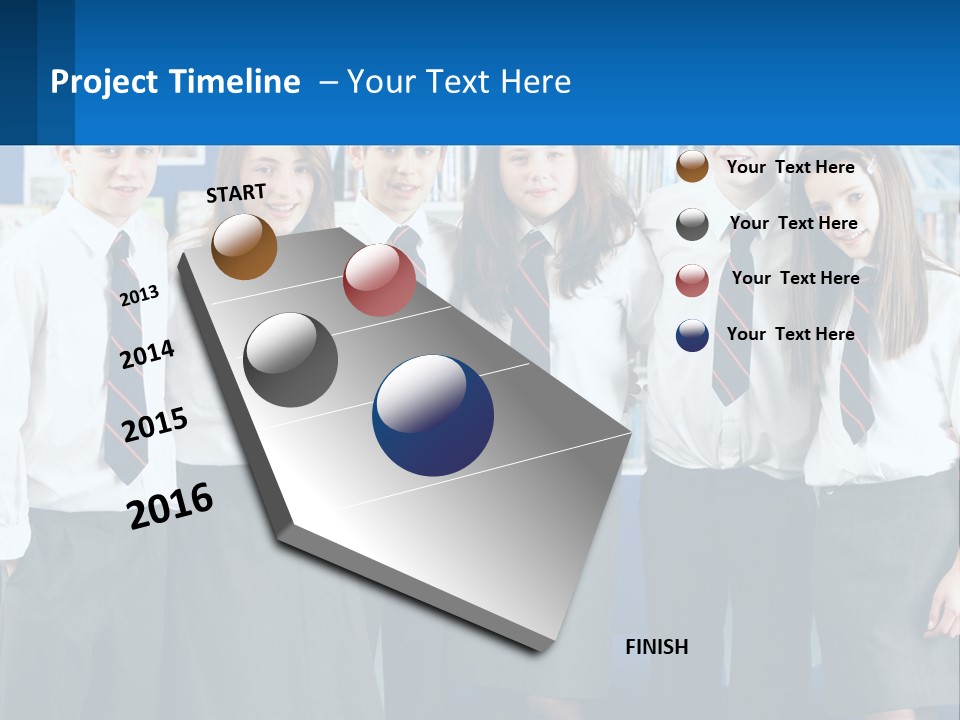 Project Timeline – Your Text Here

START

2013

2014

2015

2016

Your Text Here

Your Text Here

Your Text Here

Your Text Here

FINISH